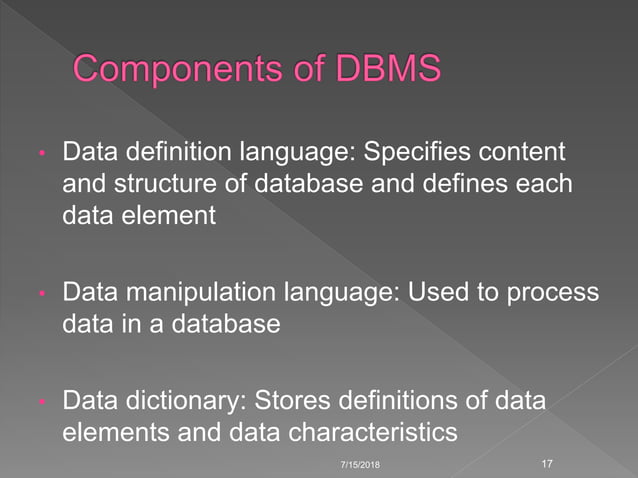 Components of DBMS

• Data definition language: Specifies content and structure of database and defines each data element

• Data manipulation language: Used to process data in a database

• Data dictionary: Stores definitions of data elements and data characteristics

7/15/2018

17